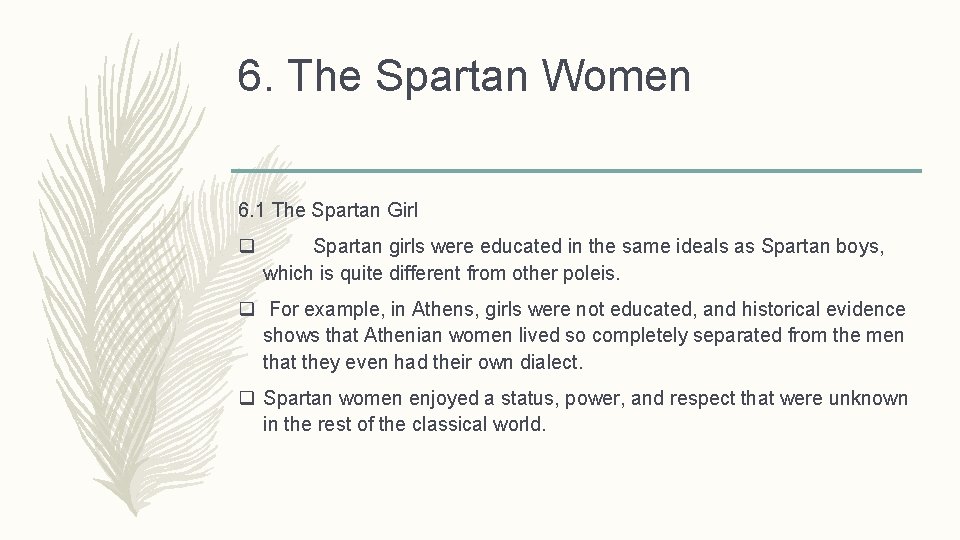 6. The Spartan Women

6.1 The Spartan Girl

❑ Spartan girls were educated in the same ideals as Spartan boys, which is quite different from other poleis.

❑ For example, in Athens, girls were not educated, and historical evidence shows that Athenian women lived so completely separated from the men that they even had their own dialect.

❑ Spartan women enjoyed a status, power, and respect that were unknown in the rest of the classical world.